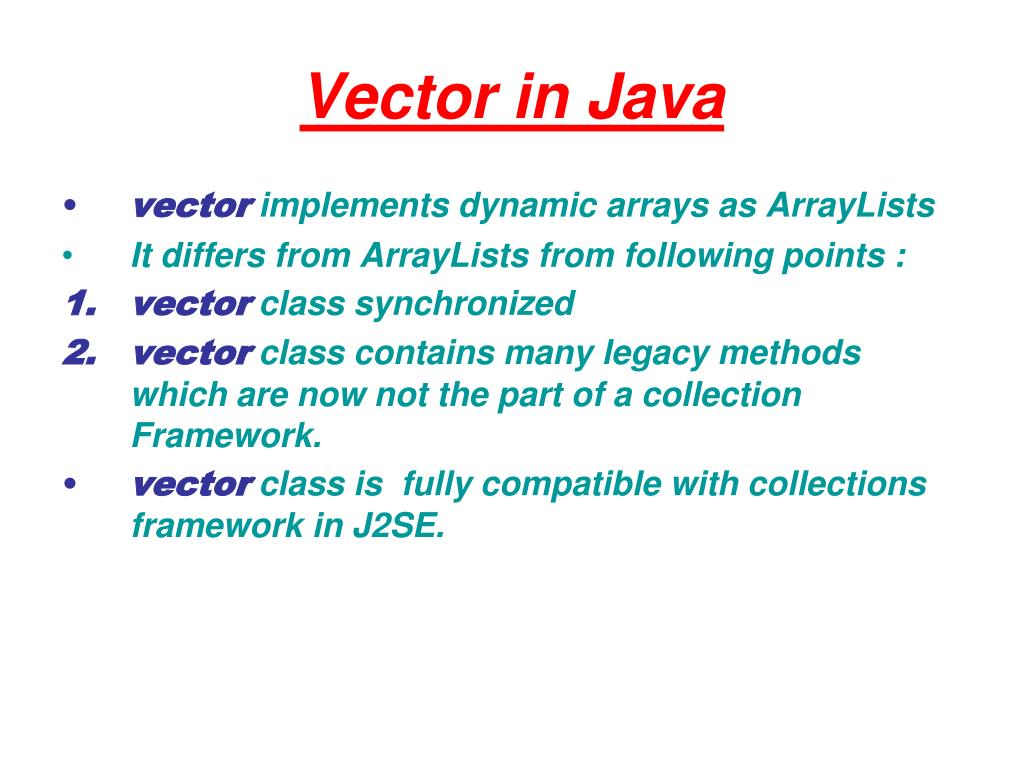 Vector in Java

• vector implements dynamic arrays as ArrayLists

• It differs from ArrayLists from following points :

1. vector class synchronized

2. vector class contains many legacy methods which are now not the part of a collection Framework.

• vector class is fully compatible with collections framework in J2SE.